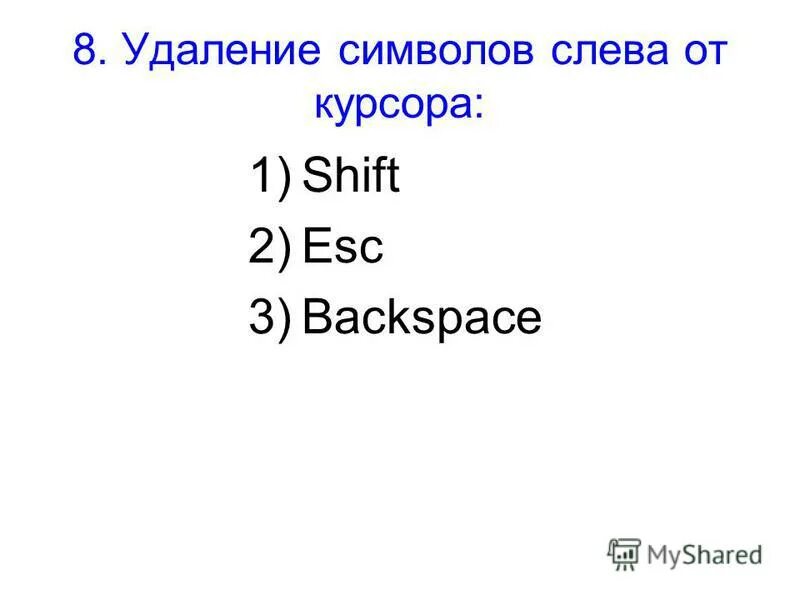 8. Удаление символов слева от курсора:

1) Shift
2) Esc
3) Backspace

MyShared